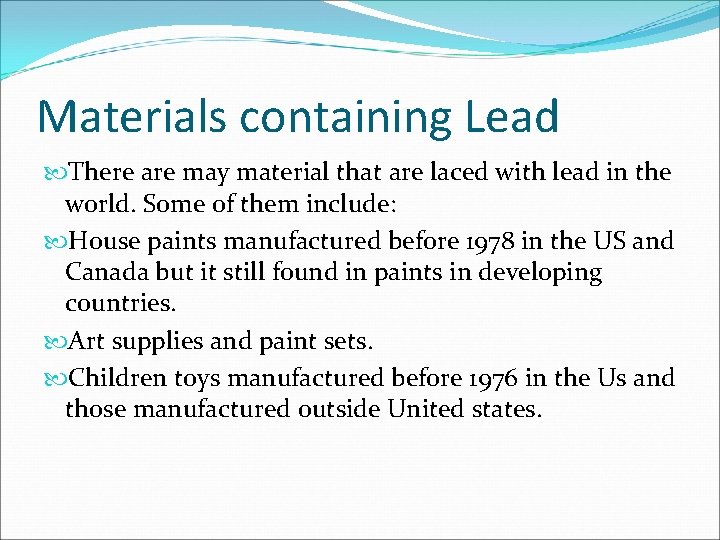 Materials containing Lead

There are may material that are laced with lead in the world. Some of them include:

House paints manufactured before 1978 in the US and Canada but it still found in paints in developing countries.

Art supplies and paint sets.

Children toys manufactured before 1976 in the Us and those manufactured outside United states.